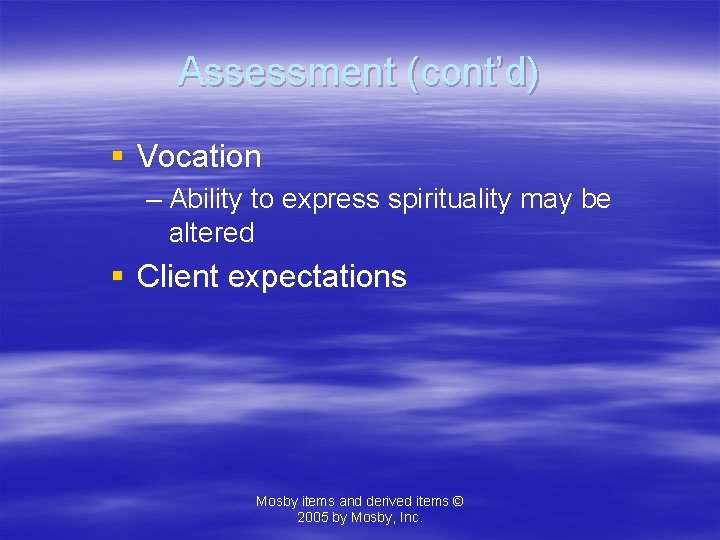 Assessment (cont'd)

▪ Vocation

– Ability to express spirituality may be altered

▪ Client expectations

Mosby items and derived items © 2005 by Mosby, Inc.